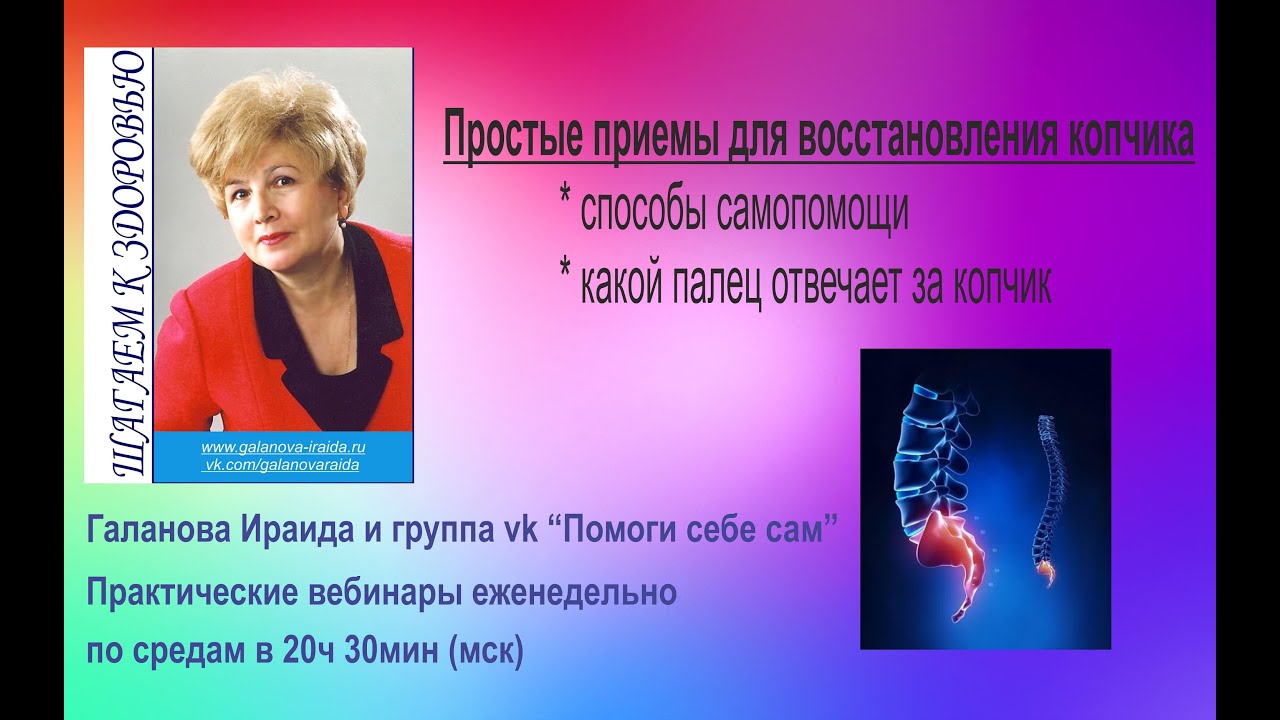 ШАГАЕМ К ЗДОРОВЬЮ

www.galanova-iraida.ru
vk.com/galanovaraida

Простые приемы для восстановления копчика
* способы самопомощи
* какой палец отвечает за копчик

Галанова Ираида и группа vk “Помоги себе сам”
Практические вебинары еженедельно
по средам в 20ч 30мин (мск)